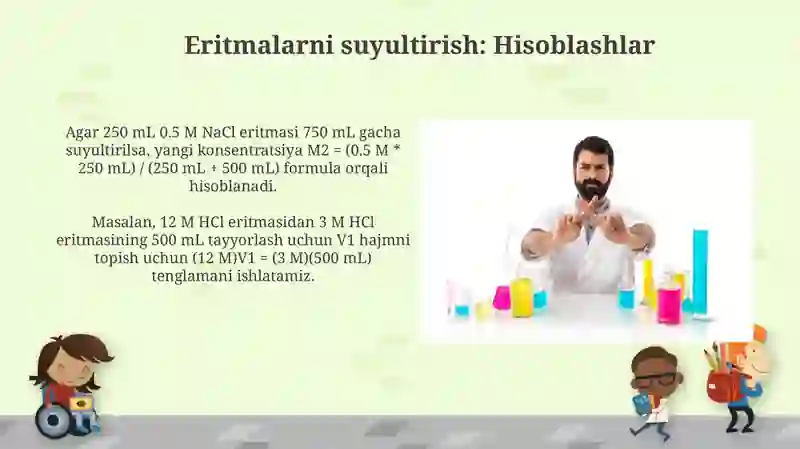 Eritmalarni suyultirish: Hisoblashlar

Agar 250 mL 0.5 M NaCl eritmasi 750 mL gacha suyultirilsa, yangi konsentratsiya M2 = (0.5 M * 250 mL) / (250 mL + 500 mL) formula orqali hisoblanadi.

Masalan, 12 M HCl eritmasidan 3 M HCl eritmasining 500 mL tayyorlash uchun V1 hajmni topish uchun (12 M)V1 = (3 M)(500 mL) tenglamani ishlatamiz.